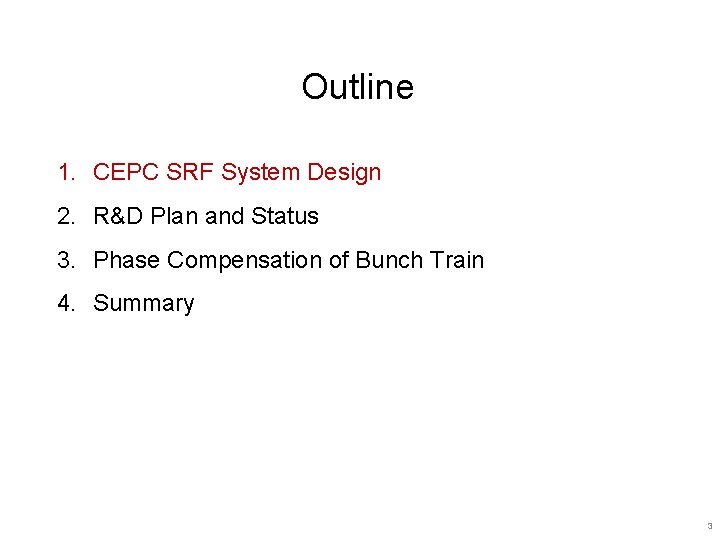 Outline

1. CEPC SRF System Design
2. R&D Plan and Status
3. Phase Compensation of Bunch Train
4. Summary

3